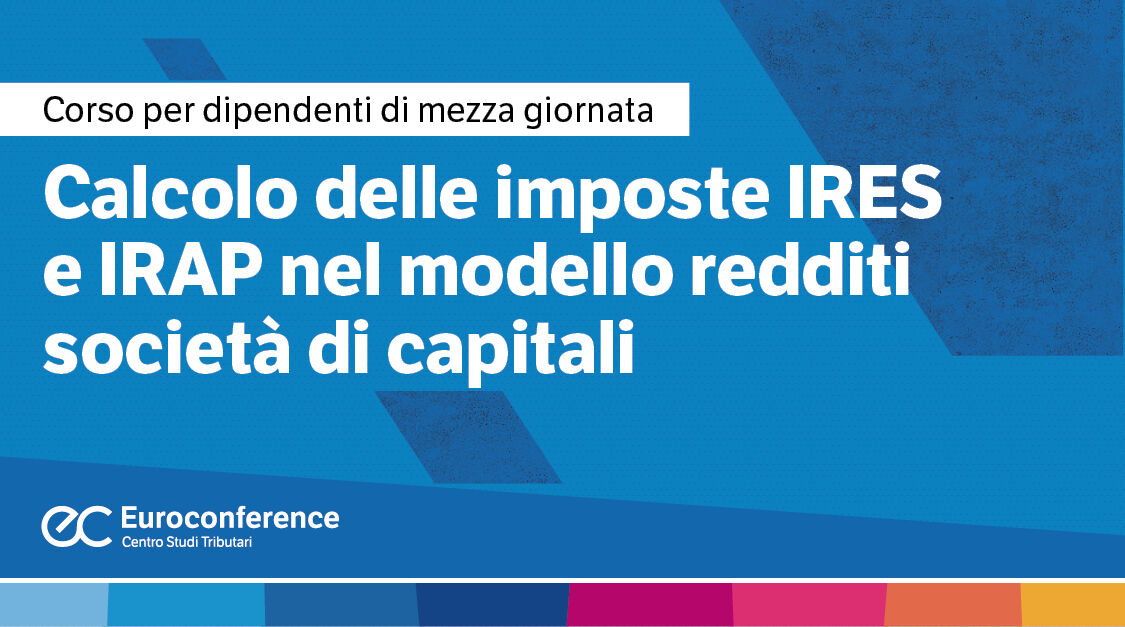 Corso per dipendenti di mezza giornata

Calcolo delle imposte IRES e IRAP nel modello redditi società di capitali

ec Euroconference
Centro Studi Tributari